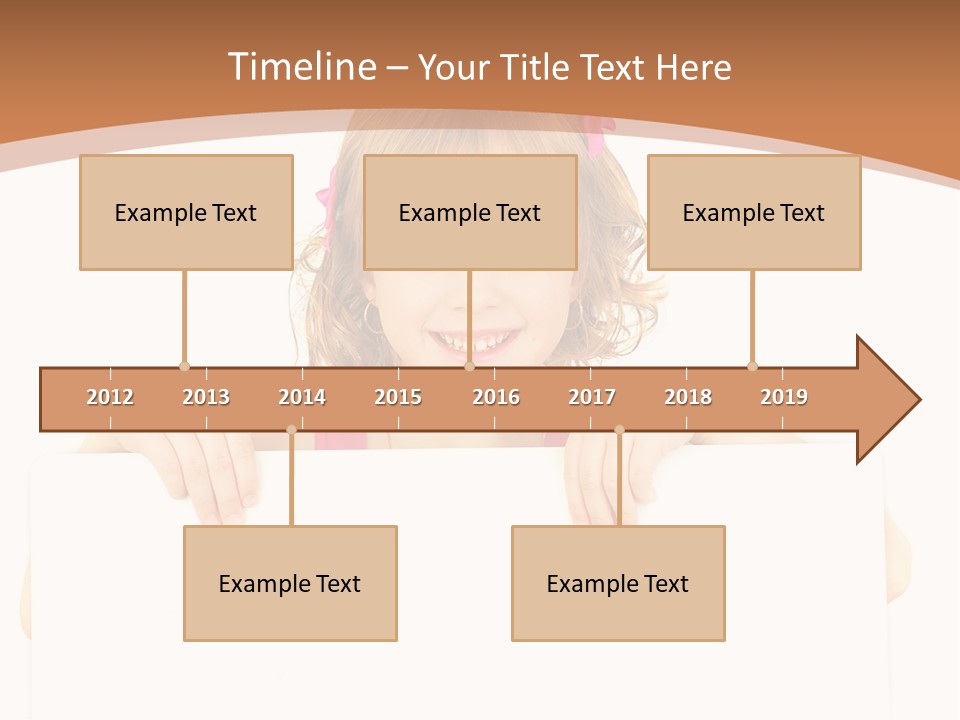 Timeline – Your Title Text Here

Example Text

Example Text

Example Text

2012 2013 2014 2015 2016 2017 2018 2019

Example Text

Example Text